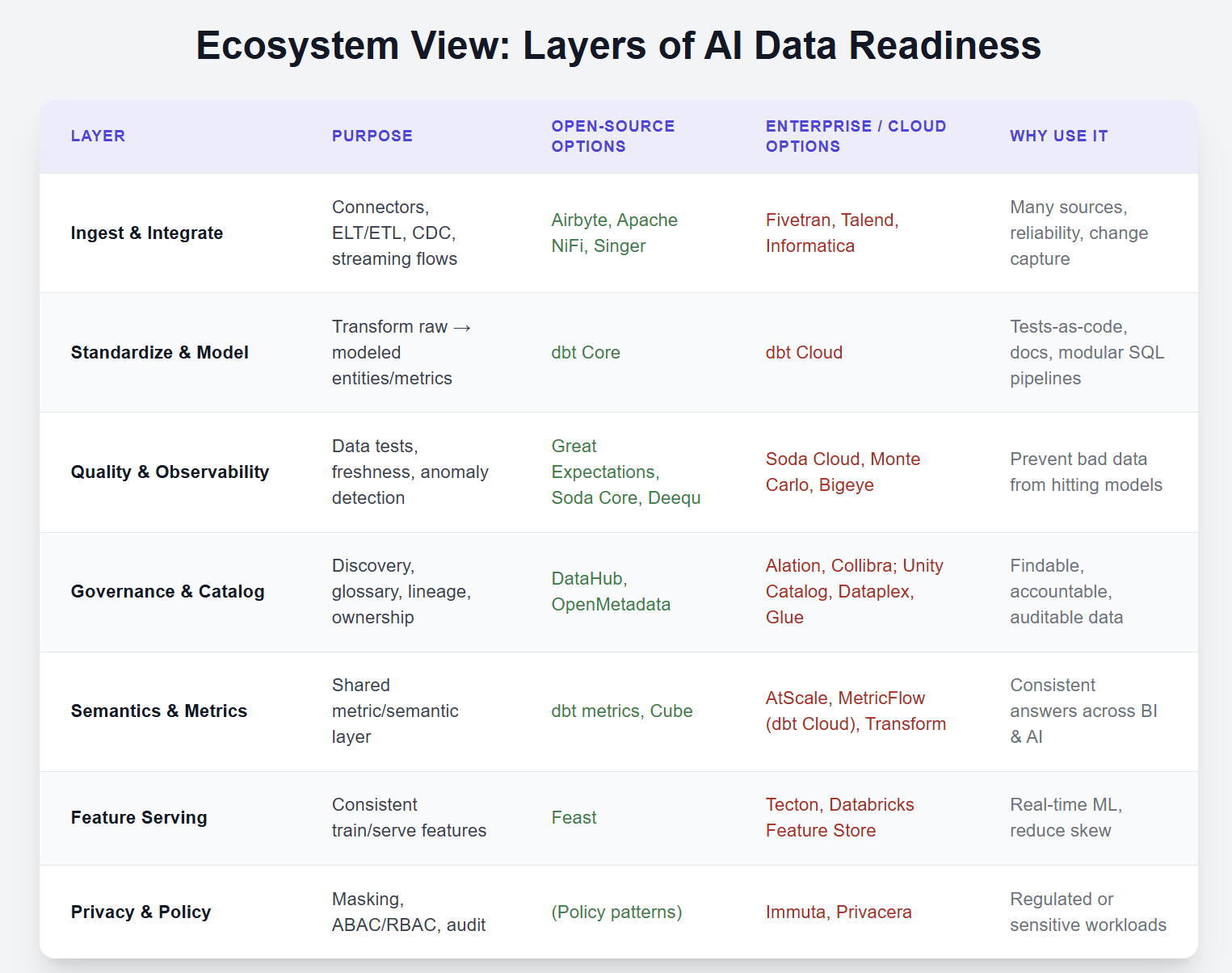 Ecosystem View: Layers of AI Data Readiness

| LAYER | PURPOSE | OPEN-SOURCE OPTIONS | ENTERPRISE / CLOUD OPTIONS | WHY USE IT |
|---|---|---|---|---|
| Ingest & Integrate | Connectors, ELT/ETL, CDC, streaming flows | Airbyte, Apache NiFi, Singer | Fivetran, Talend, Informatica | Many sources, reliability, change capture |
| Standardize & Model | Transform raw → modeled entities/metrics | dbt Core | dbt Cloud | Tests-as-code, docs, modular SQL pipelines |
| Quality & Observability | Data tests, freshness, anomaly detection | Great Expectations, Soda Core, Deequ | Soda Cloud, Monte Carlo, Bigeye | Prevent bad data from hitting models |
| Governance & Catalog | Discovery, glossary, lineage, ownership | DataHub, OpenMetadata | Alation, Collibra; Unity Catalog, Dataplex, Glue | Findable, accountable, auditable data |
| Semantics & Metrics | Shared metric/semantic layer | dbt metrics, Cube | AtScale, MetricFlow (dbt Cloud), Transform | Consistent answers across BI & AI |
| Feature Serving | Consistent train/serve features | Feast | Tecton, Databricks Feature Store | Real-time ML, reduce skew |
| Privacy & Policy | Masking, ABAC/RBAC, audit | (Policy patterns) | Immuta, Privacera | Regulated or sensitive workloads |